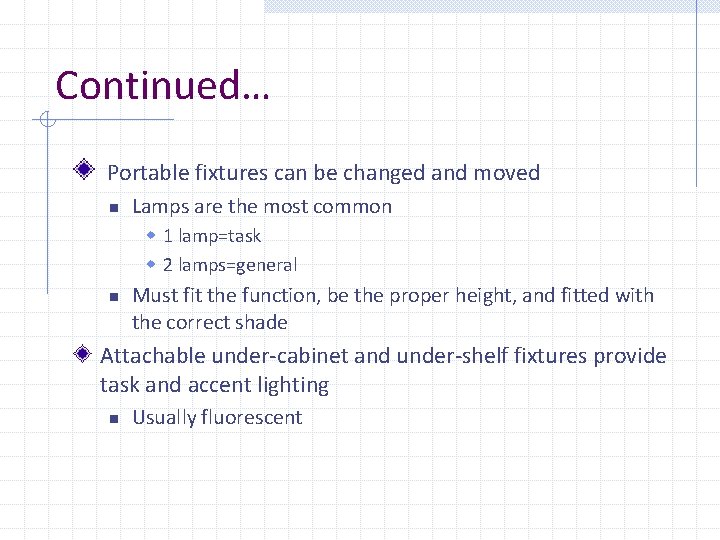 Continued…

Portable fixtures can be changed and moved

Lamps are the most common

1 lamp=task

2 lamps=general

Must fit the function, be the proper height, and fitted with the correct shade

Attachable under-cabinet and under-shelf fixtures provide task and accent lighting

Usually fluorescent